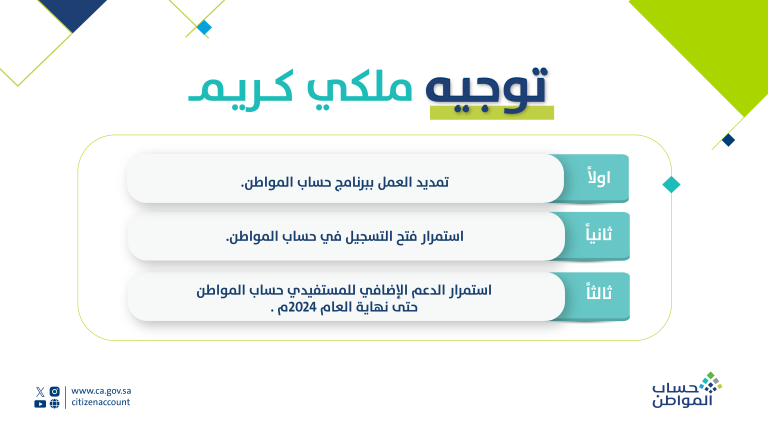 توجيه ملكي كريم

اولاً
تمديد العمل ببرنامج حساب المواطن.

ثانياً
استمرار فتح التسجيل في حساب المواطن.

ثالثاً
استمرار الدعم الإضافي للمستفيدي حساب المواطن حتى نهاية العام 2024م .

www.ca.gov.sa
citizenaccount

حساب المواطن